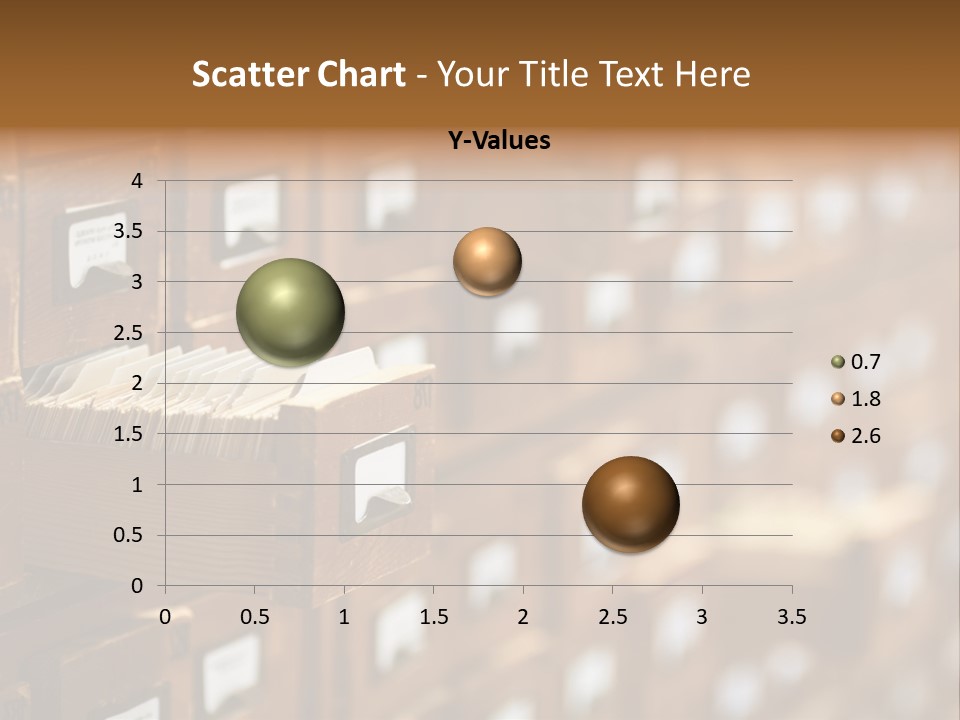 Scatter Chart - Your Title Text Here

Y-Values

4
3.5
3
2.5
2
1.5
1
0.5
0

0 0.5 1 1.5 2 2.5 3 3.5

0.7
1.8
2.6